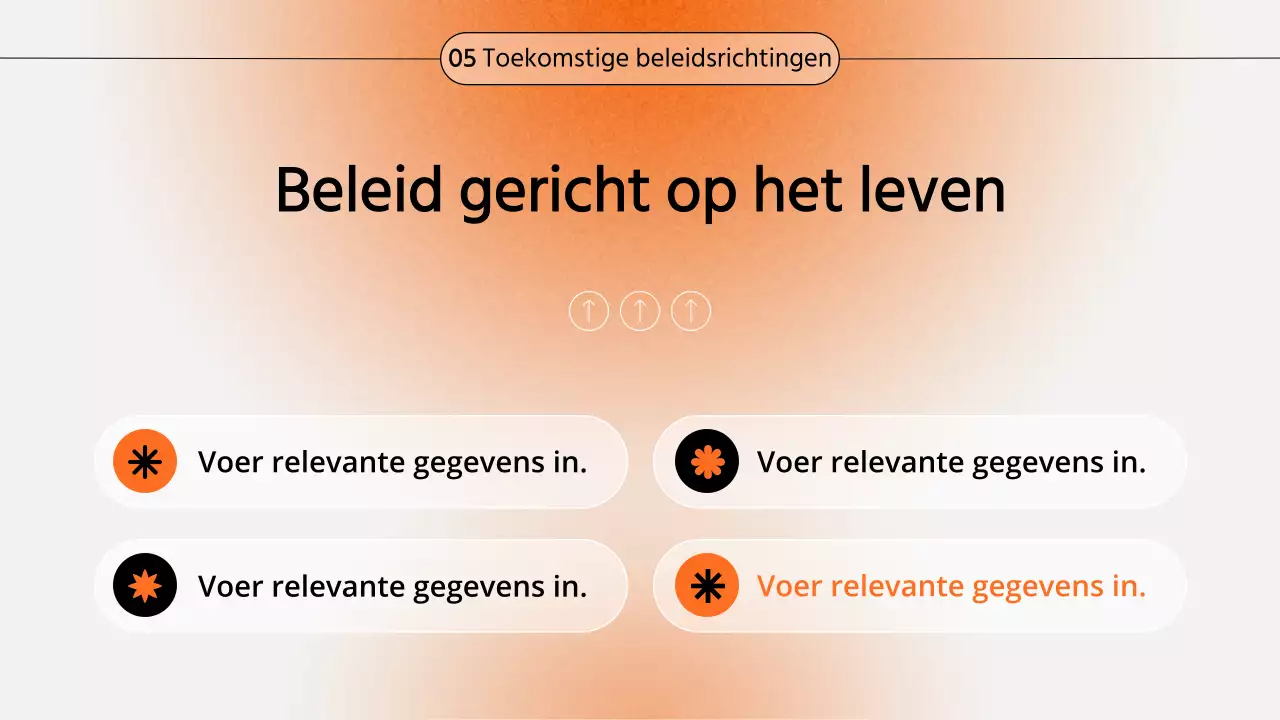 05 Toekomstige beleidsrichtingen

Beleid gericht op het leven

Voer relevante gegevens in.

Voer relevante gegevens in.

Voer relevante gegevens in.

Voer relevante gegevens in.